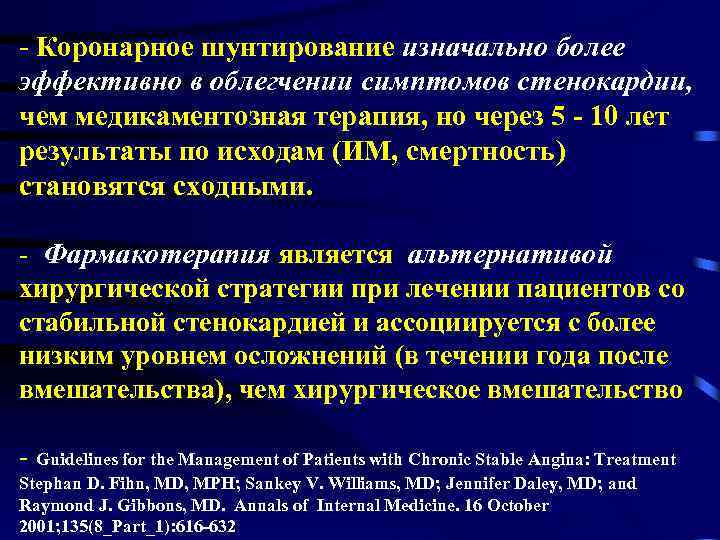 - Коронарное шунтирование изначально более эффективно в облегчении симптомов стенокардии, чем медикаментозная терапия, но через 5 - 10 лет результаты по исходам (ИМ, смертность) становятся сходными.

- Фармакотерапия является альтернативой хирургической стратегии при лечении пациентов со стабильной стенокардией и ассоциируется с более низким уровнем осложнений (в течении года после вмешательства), чем хирургическое вмешательство

- Guidelines for the Management of Patients with Chronic Stable Angina: Treatment Stephan D. Fihn, MD, MPH; Sankey V. Williams, MD; Jennifer Daley, MD; and Raymond J. Gibbons, MD. Annals of Internal Medicine. 16 October 2001;135(8_Part_1):616-632